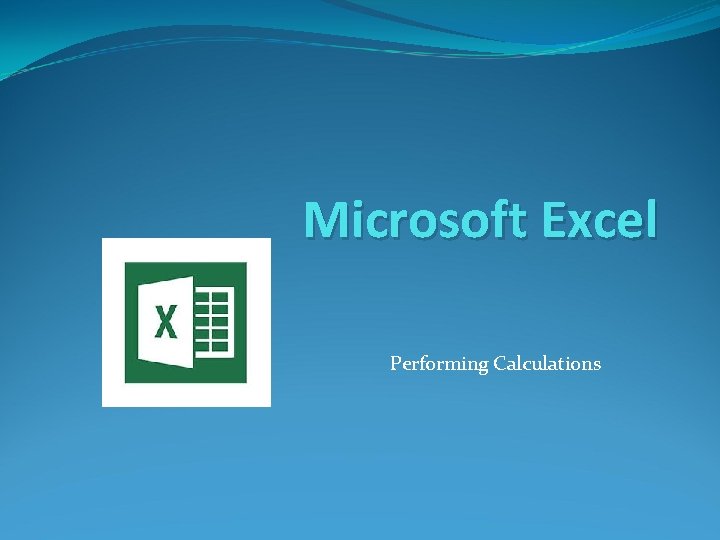 Microsoft Excel

X

Performing Calculations